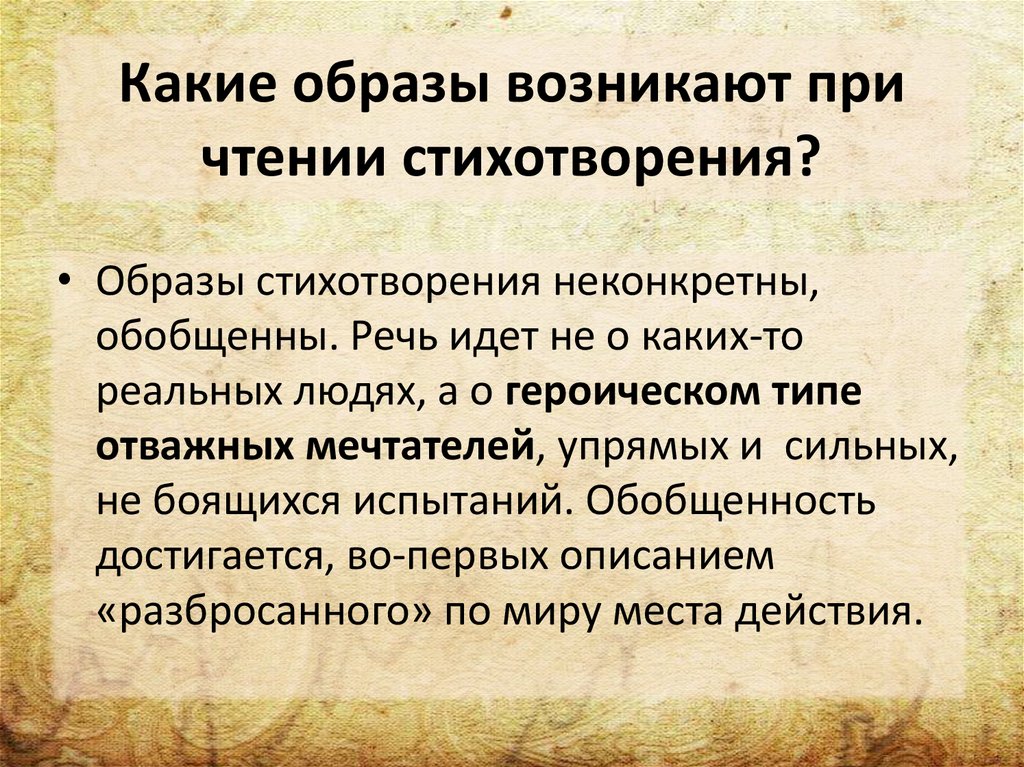 Какие образы возникают при чтении стихотворения?

• Образы стихотворения неконкретны, обобщенны. Речь идет не о каких-то реальных людях, а о героическом типе отважных мечтателей, упрямых и сильных, не боящихся испытаний. Обобщенность достигается, во-первых описанием «разбросанного» по миру места действия.